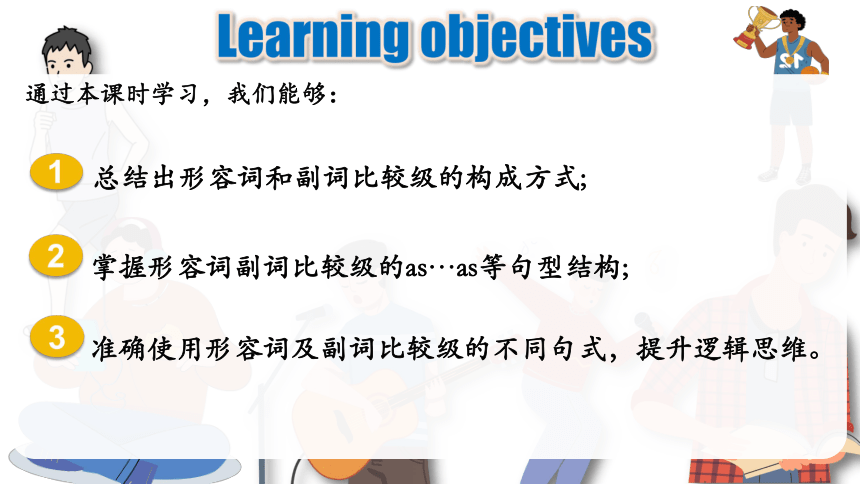 Learning objectives

通过本课时学习，我们能够：

1 总结出形容词和副词比较级的构成方式;

2 掌握形容词副词比较级的as…as等句型结构;

3 准确使用形容词及副词比较级的不同句式，提升逻辑思维。